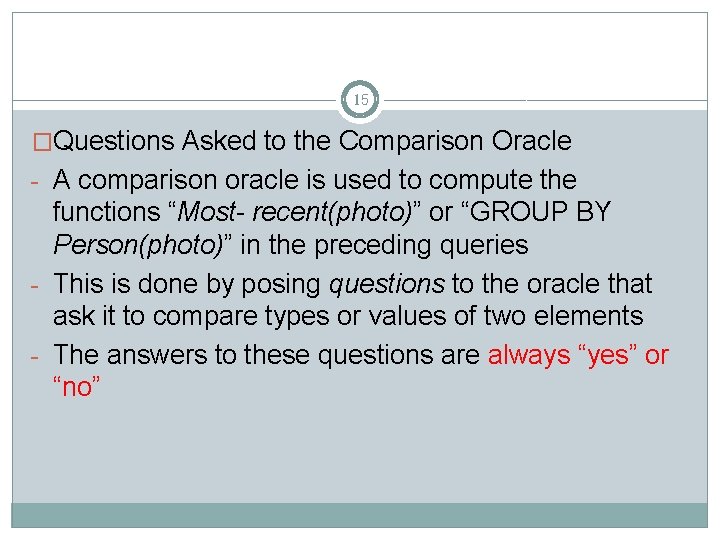 15

□Questions Asked to the Comparison Oracle

- A comparison oracle is used to compute the functions “Most- recent(photo)” or “GROUP BY Person(photo)” in the preceding queries
- This is done by posing questions to the oracle that ask it to compare types or values of two elements
- The answers to these questions are always “yes” or “no”